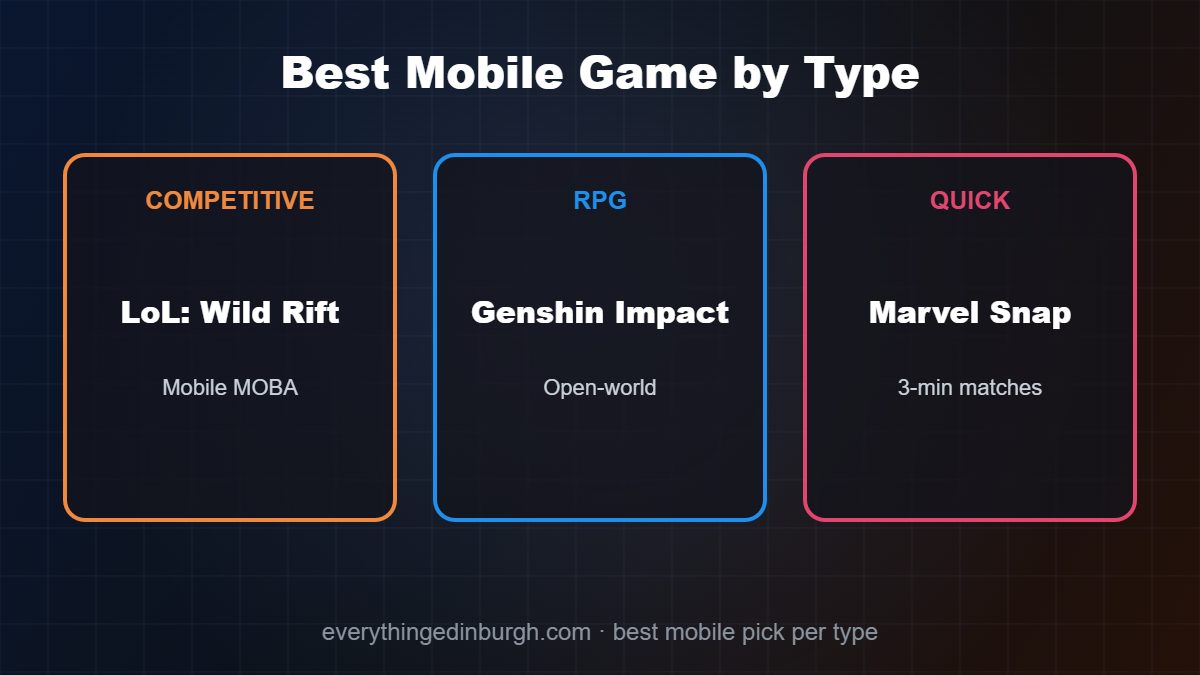 Best Mobile Game by Type

COMPETITIVE

LoL: Wild Rift

Mobile MOBA

RPG

Genshin Impact

Open-world

QUICK

Marvel Snap

3-min matches

everythingedinburgh.com · best mobile pick per type